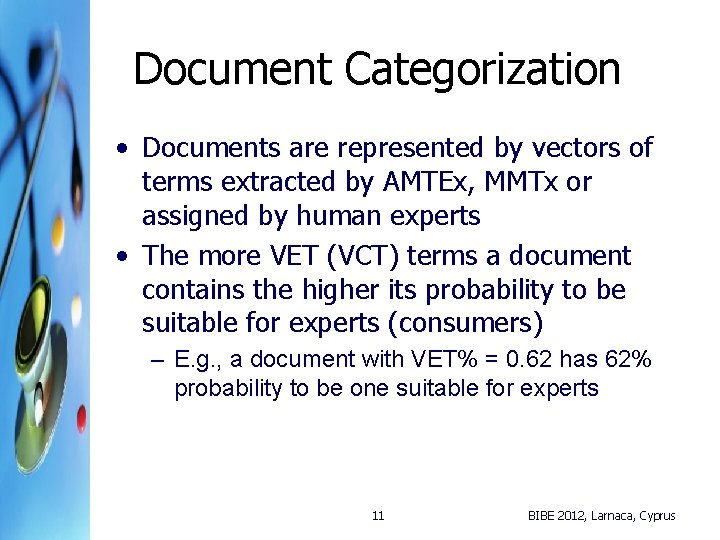 Document Categorization

• Documents are represented by vectors of terms extracted by AMTEx, MMTx or assigned by human experts
• The more VET (VCT) terms a document contains the higher its probability to be suitable for experts (consumers)
– E.g., a document with VET% = 0.62 has 62% probability to be one suitable for experts

11

BIBE 2012, Larnaca, Cyprus